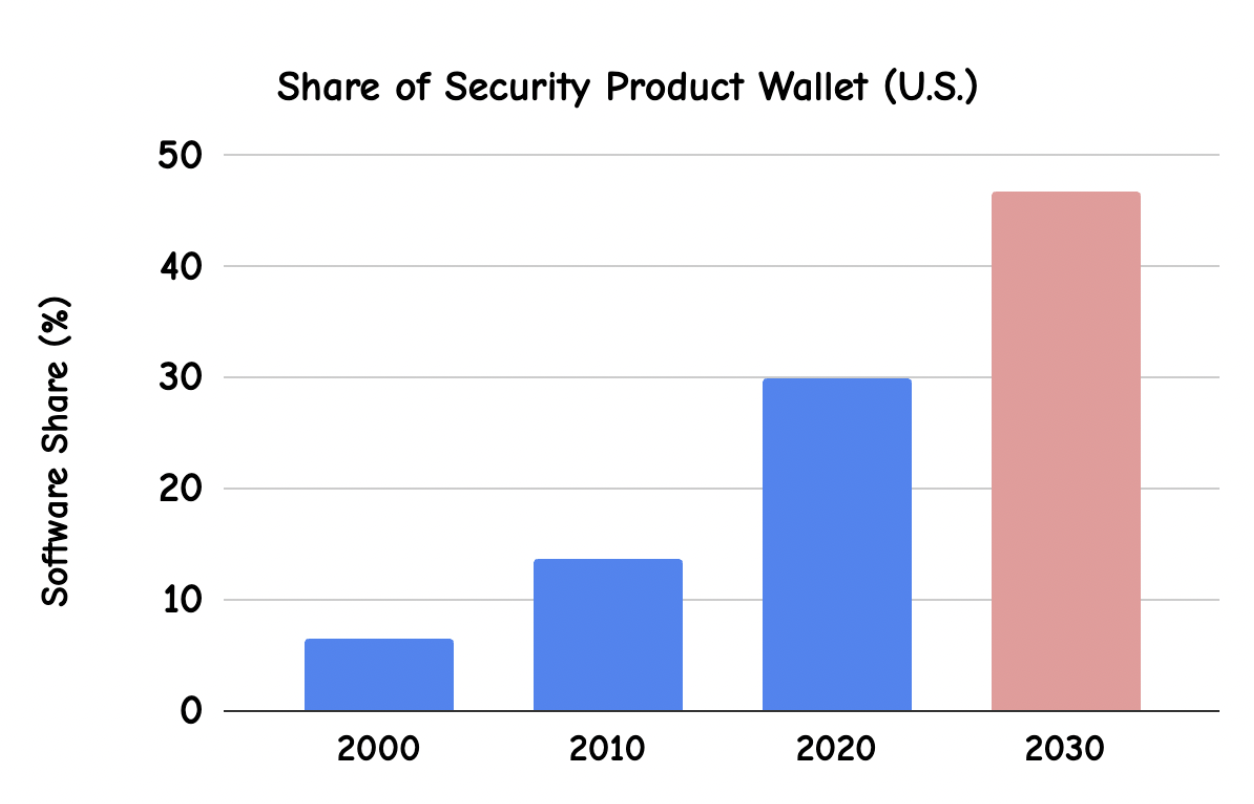 Share of Security Product Wallet (U.S.)

Software Share (%)

50
40
30
20
10
0

2000
2010
2020
2030